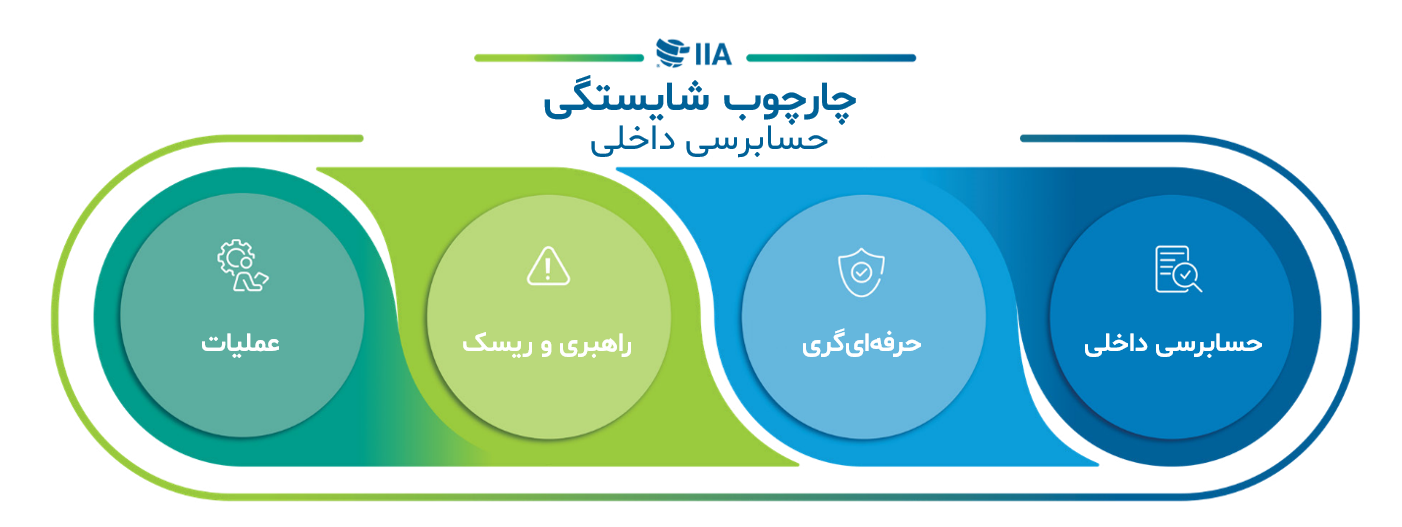 IIA

چارچوب شایستگی
حسابرسی داخلی

حسابرسی داخلی

حرفه‌ای‌گری

راهبری و ریسک

عملیات